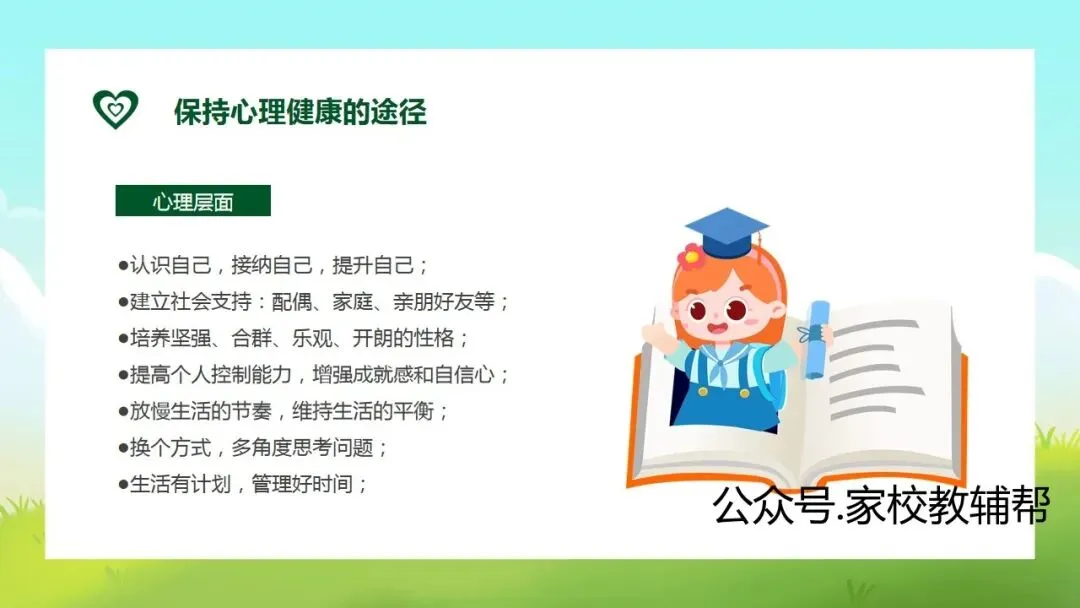 保持心理健康的途径

心理层面

●认识自己，接纳自己，提升自己；
●建立社会支持：配偶、家庭、亲朋好友等；
●培养坚强、合群、乐观、开朗的性格；
●提高个人控制能力，增强成就感和自信心；
●放慢生活的节奏，维持生活的平衡；
●换个方式，多角度思考问题；
●生活有计划，管理好时间；

公众号.家校教辅帮